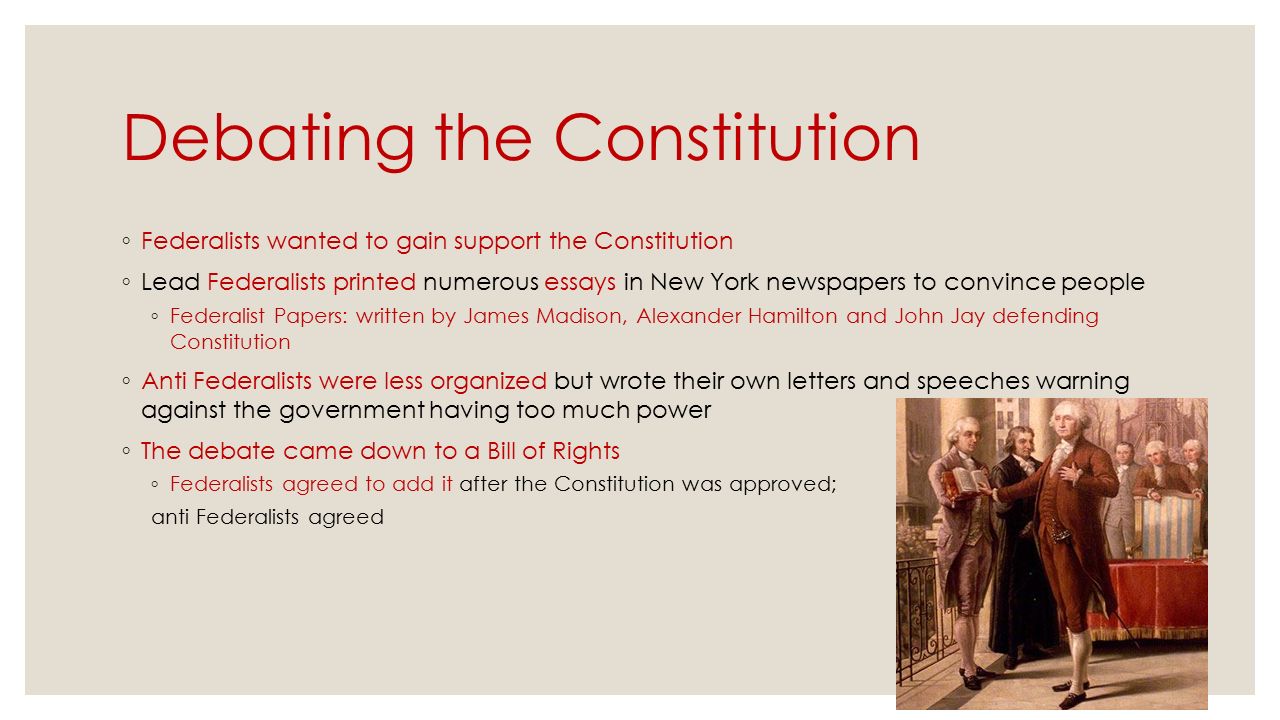 Debating the Constitution

◦ Federalists wanted to gain support the Constitution

◦ Lead Federalists printed numerous essays in New York newspapers to convince people

◦ Federalist Papers: written by James Madison, Alexander Hamilton and John Jay defending Constitution

◦ Anti Federalists were less organized but wrote their own letters and speeches warning against the government having too much power

◦ The debate came down to a Bill of Rights

◦ Federalists agreed to add it after the Constitution was approved; anti Federalists agreed